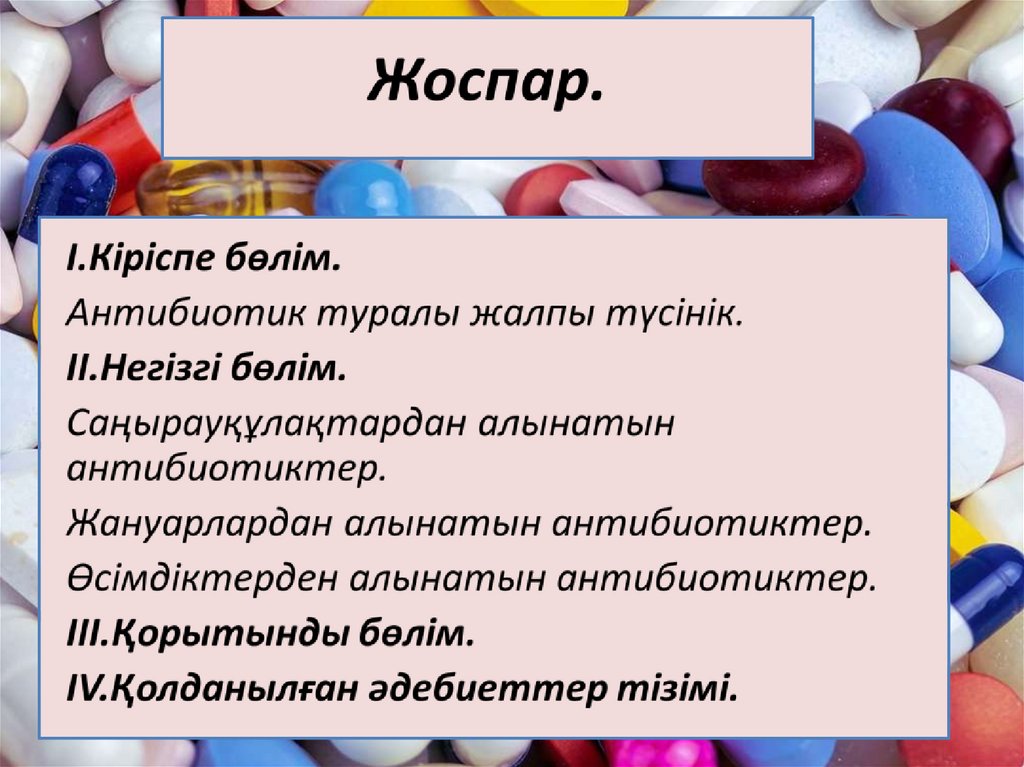 Жоспар.

I.Кіріспе бөлім.
Антибиотик туралы жалпы түсінік.
II.Негізгі бөлім.
Саңырауқұлақтардан алынатын антибиотиктер.
Жануарлардан алынатын антибиотиктер.
Өсімдіктерден алынатын антибиотиктер.
III.Қорытынды бөлім.
IV.Қолданылған әдебиеттер тізімі.